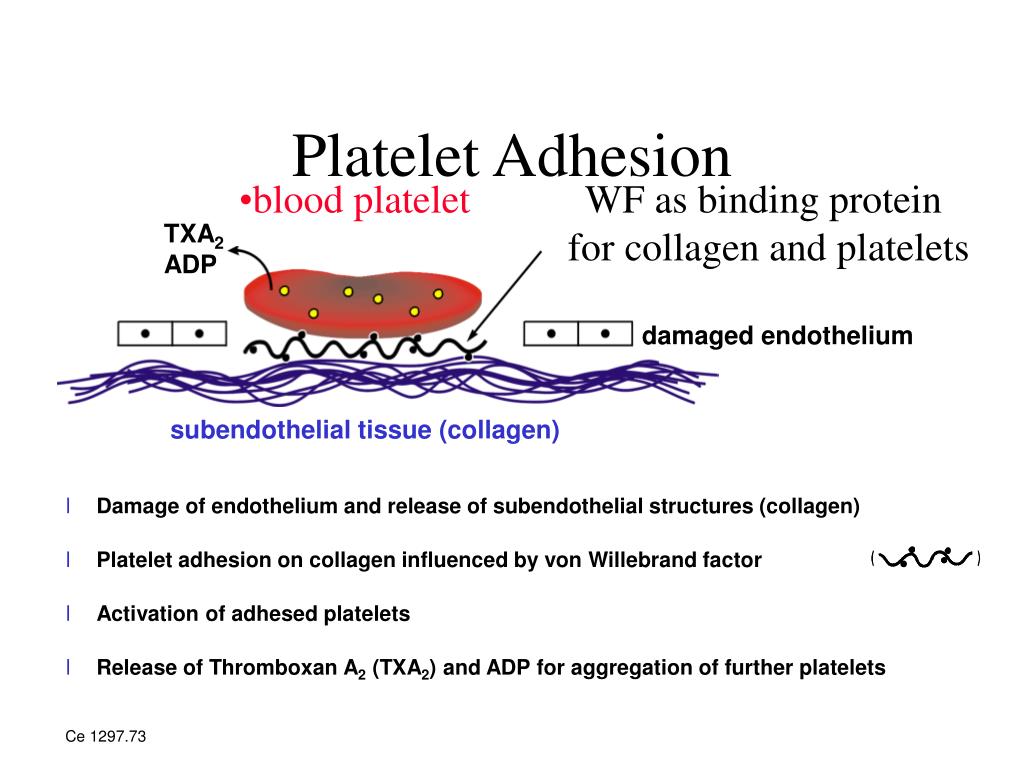 Platelet Adhesion

•blood platelet

WF as binding protein for collagen and platelets

$TXA_2$
ADP

damaged endothelium

subendothelial tissue (collagen)

l Damage of endothelium and release of subendothelial structures (collagen)

l Platelet adhesion on collagen influenced by von Willebrand factor ( )

l Activation of adhesed platelets

l Release of Thromboxan $A_2$ ($TXA_2$) and ADP for aggregation of further platelets

Ce 1297.73